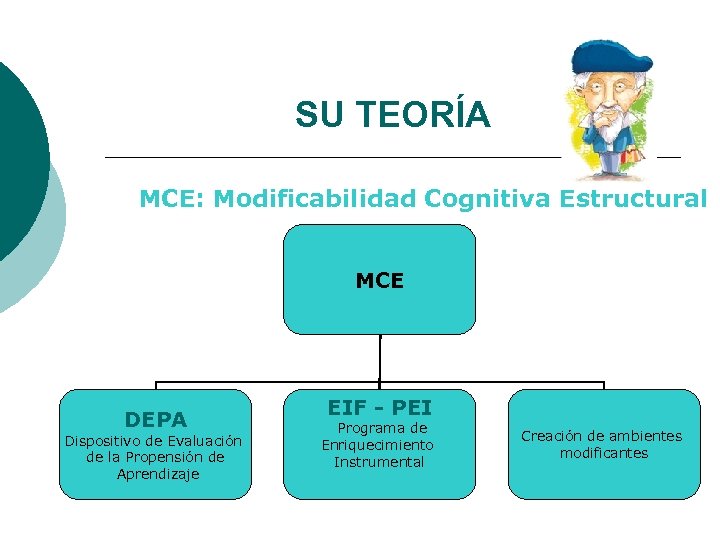 SU TEORÍA

MCE: Modificabilidad Cognitiva Estructural

MCE

DEPA
Dispositivo de Evaluación de la Propensión de Aprendizaje

EIF - PEI
Programa de Enriquecimiento Instrumental

Creación de ambientes modificantes